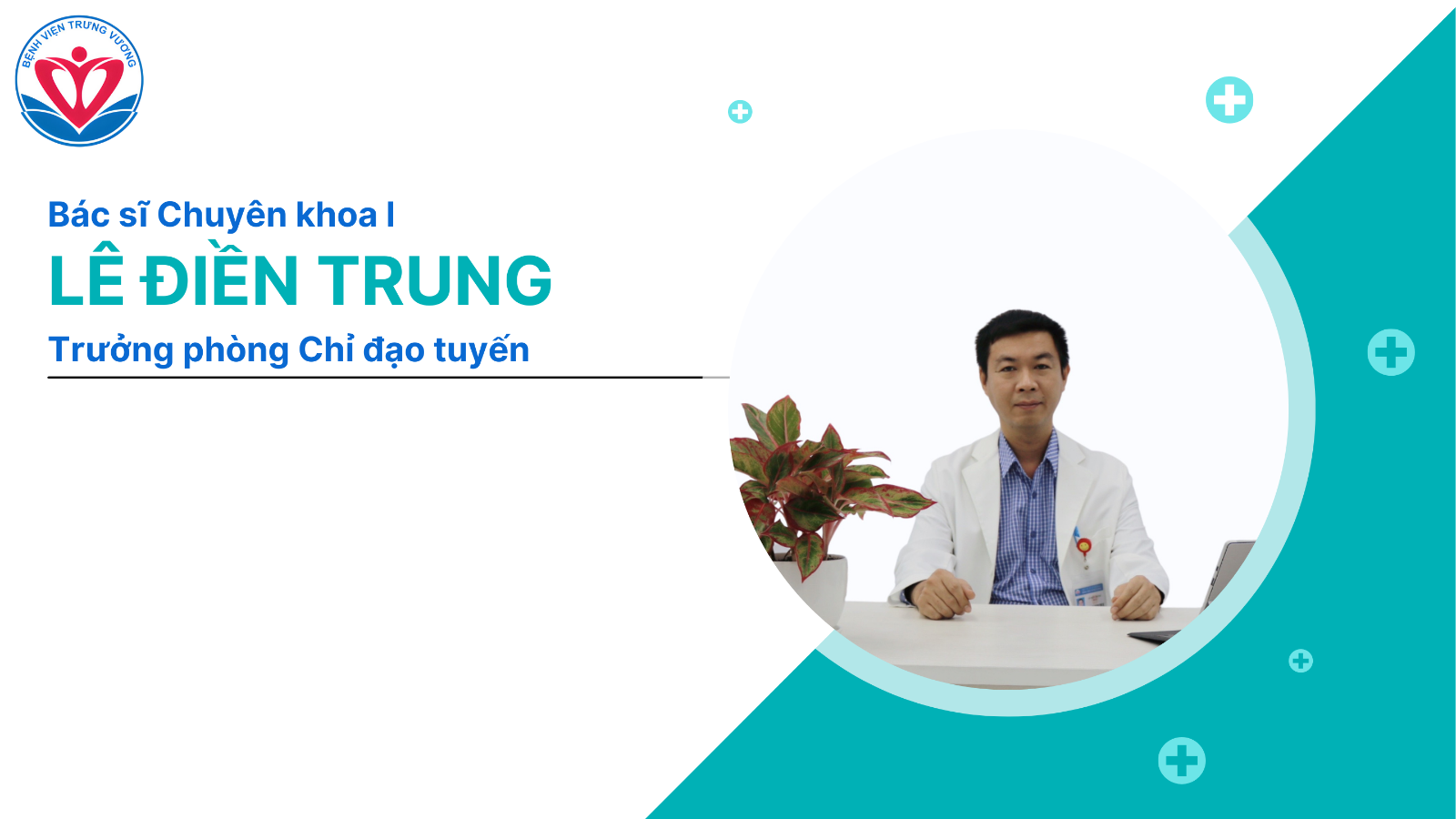 BỆNH VIỆN TRƯNG VƯƠNG

Bác sĩ Chuyên khoa I
LÊ ĐIỀN TRUNG
Trưởng phòng Chỉ đạo tuyến